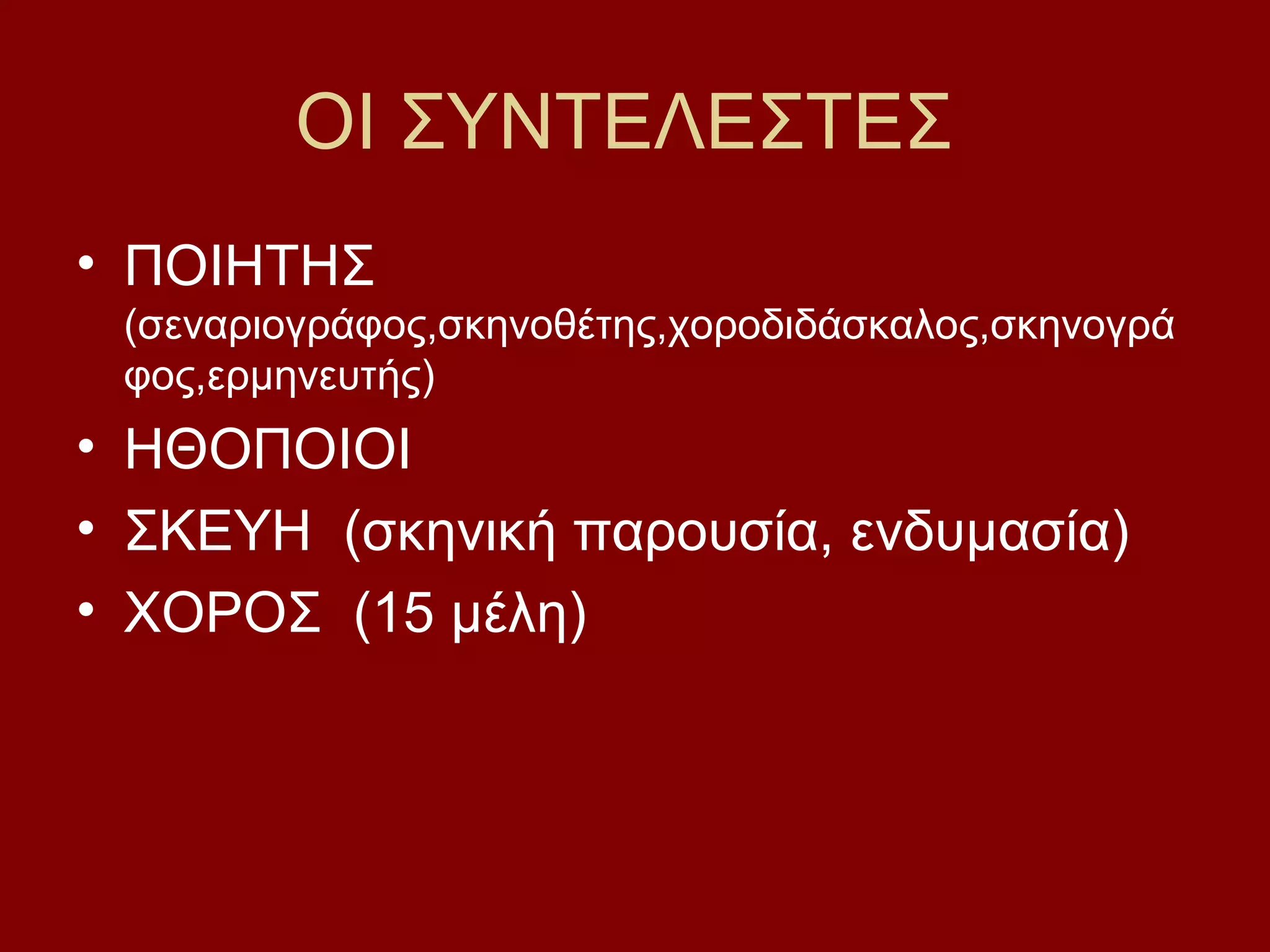 ΟΙ ΣΥΝΤΕΛΕΣΤΕΣ

• ΠΟΙΗΤΗΣ (σεναριογράφος,σκηνοθέτης,χοροδιδάσκαλος,σκηνογράφος,ερμηνευτής)
• ΗΘΟΠΟΙΟΙ
• ΣΚΕΥΗ (σκηνική παρουσία, ενδυμασία)
• ΧΟΡΟΣ (15 μέλη)